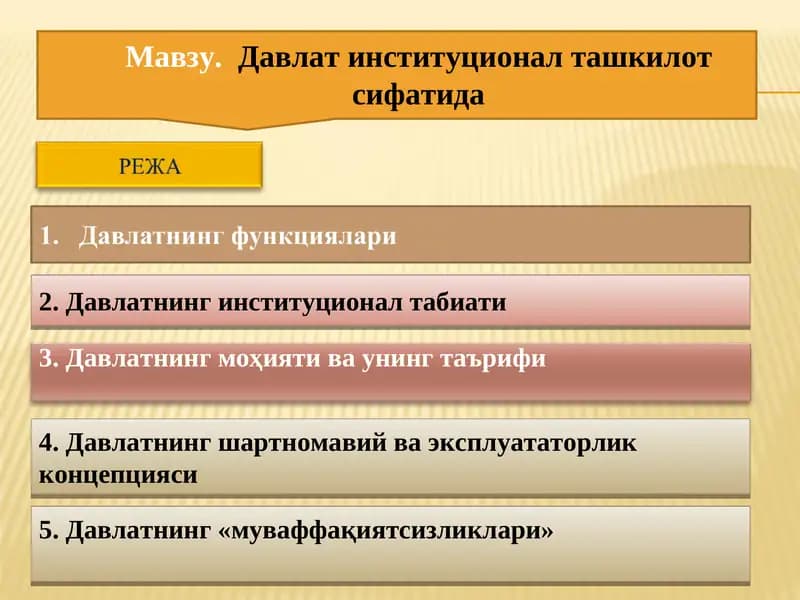 Мавзу. Давлат институционал ташкилот сифатида

РЕЖА

1. Давлатнинг функциялари

2. Давлатнинг институционал табиати

3. Давлатнинг моҳияти ва унинг таърифи

4. Давлатнинг шартномавий ва эксплуататорлик концепцияси

5. Давлатнинг «муваффақиятсизликлари»